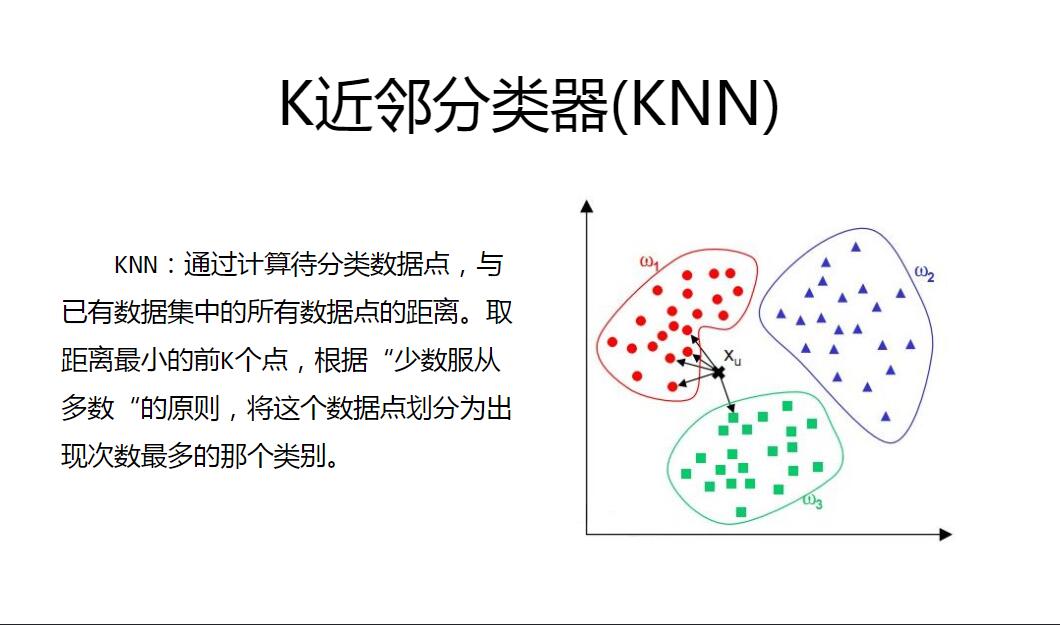 K近邻分类器(KNN)

KNN：通过计算待分类数据点，与已有数据集中的所有数据点的距离。取距离最小的前K个点，根据“少数服从多数“的原则，将这个数据点划分为出现次数最多的那个类别。

$\omega_1$

$\omega_2$

$x_u$

$\omega_3$